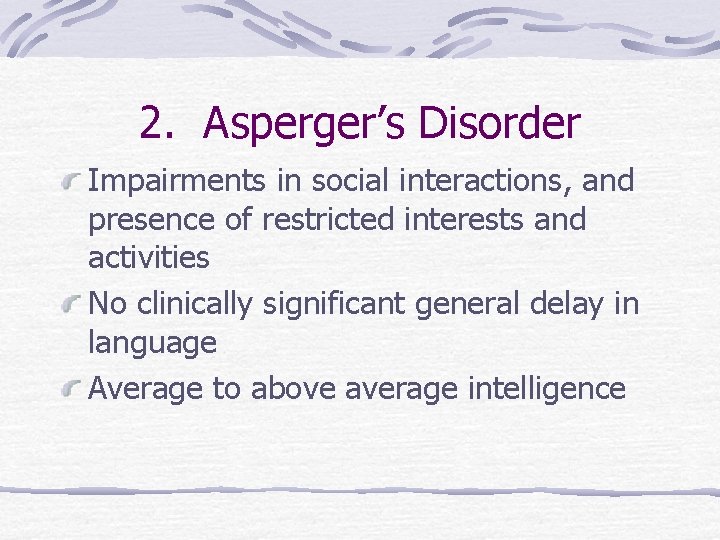 2. Asperger’s Disorder

Impairments in social interactions, and presence of restricted interests and activities

No clinically significant general delay in language

Average to above average intelligence